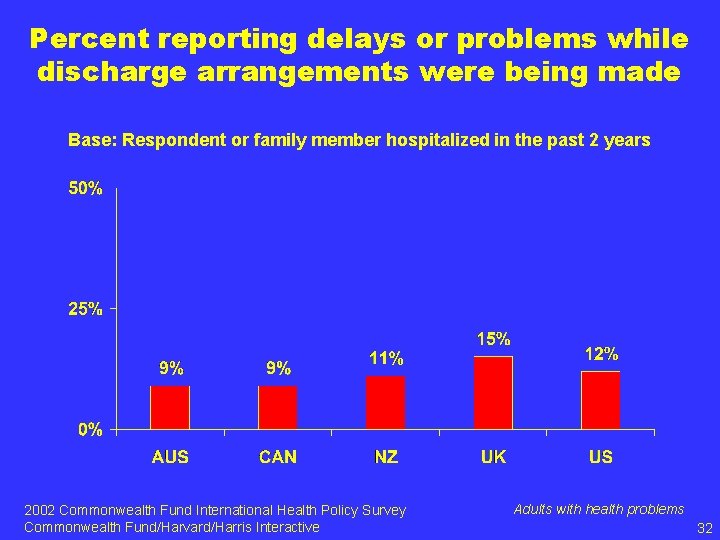 Percent reporting delays or problems while discharge arrangements were being made

Base: Respondent or family member hospitalized in the past 2 years

50%
25%
0%

9%
9%
11%
15%
12%

AUS
CAN
NZ
UK
US

2002 Commonwealth Fund International Health Policy Survey
Commonwealth Fund/Harvard/Harris Interactive

Adults with health problems

32